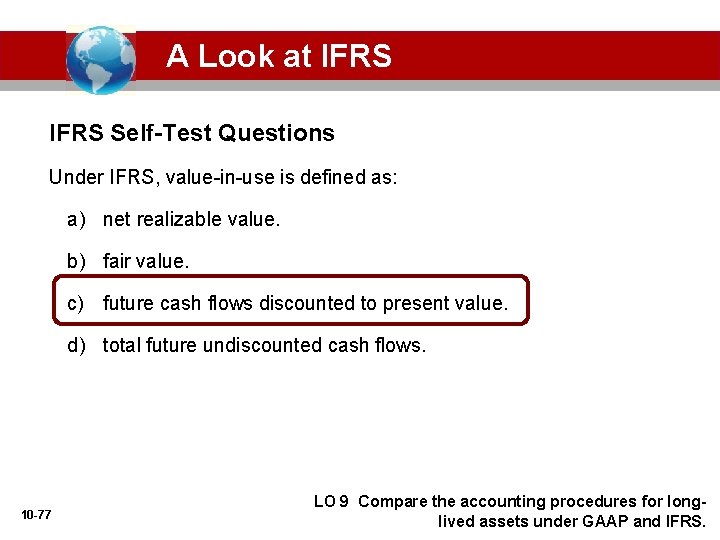 A Look at IFRS

IFRS Self-Test Questions

Under IFRS, value-in-use is defined as:

a) net realizable value.

b) fair value.

c) future cash flows discounted to present value.

d) total future undiscounted cash flows.

10-77

LO 9 Compare the accounting procedures for long-lived assets under GAAP and IFRS.